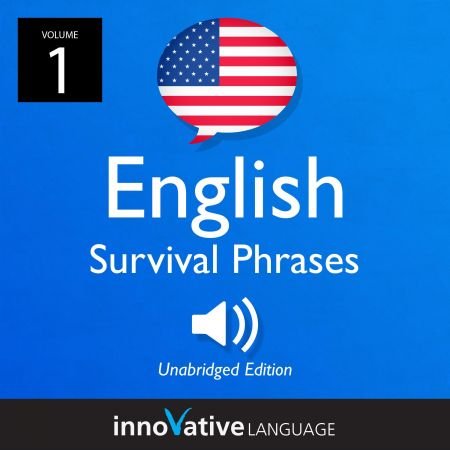 VOLUME
1

English
Survival Phrases

Unabridged Edition

innoVative LANGUAGE